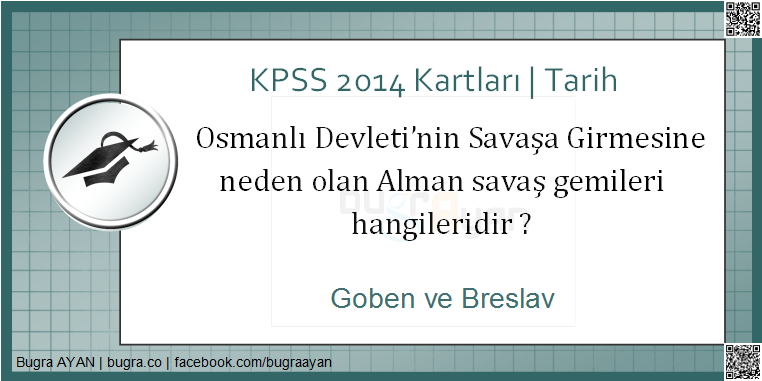 KPSS 2014 Kartları | Tarih

Osmanlı Devleti'nin Savaşa Girmesine neden olan Alman savaş gemileri hangileridir ?

Goben ve Breslav

Bugra AYAN | bugra.co | facebook.com/bugraayan